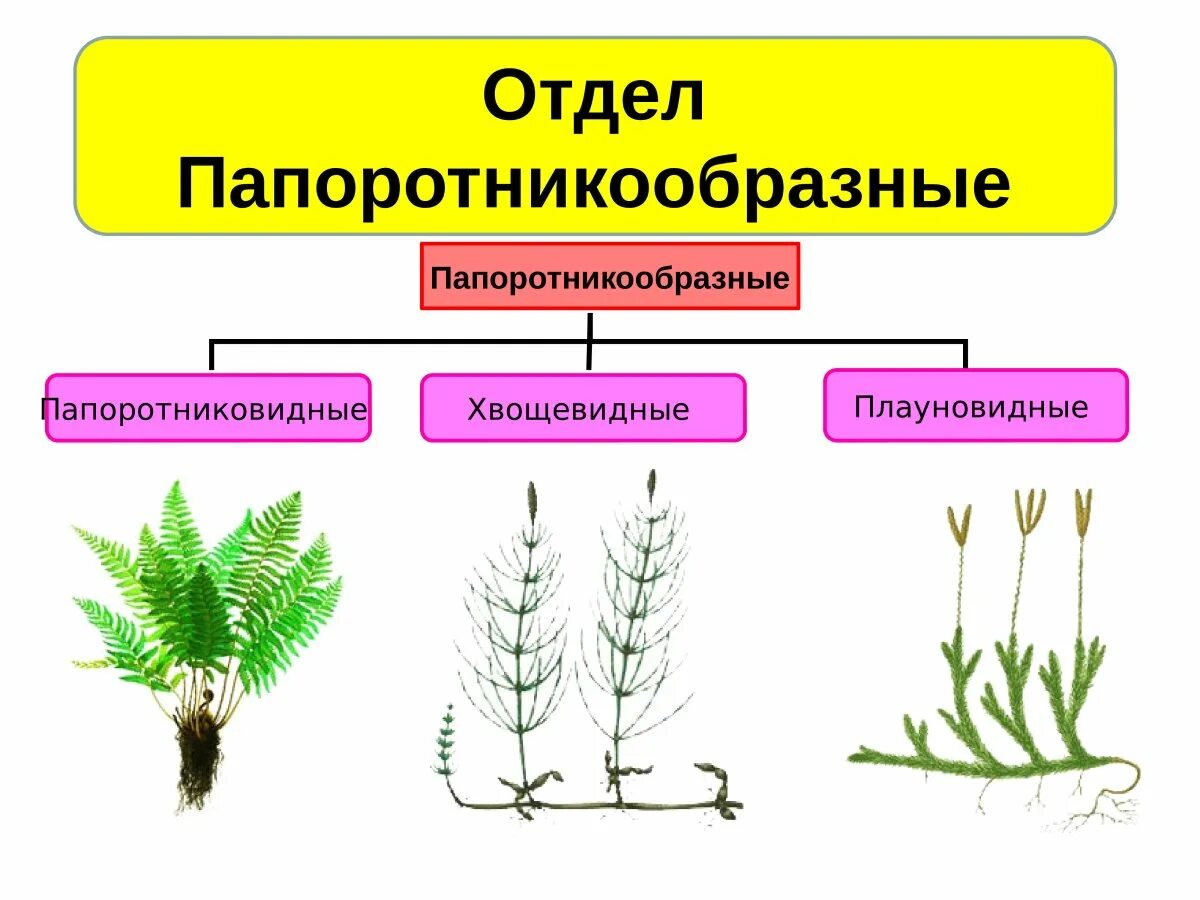 Отдел Папоротникообразные

Папоротникообразные

Папоротниковидные

Хвощевидные

Плауновидные